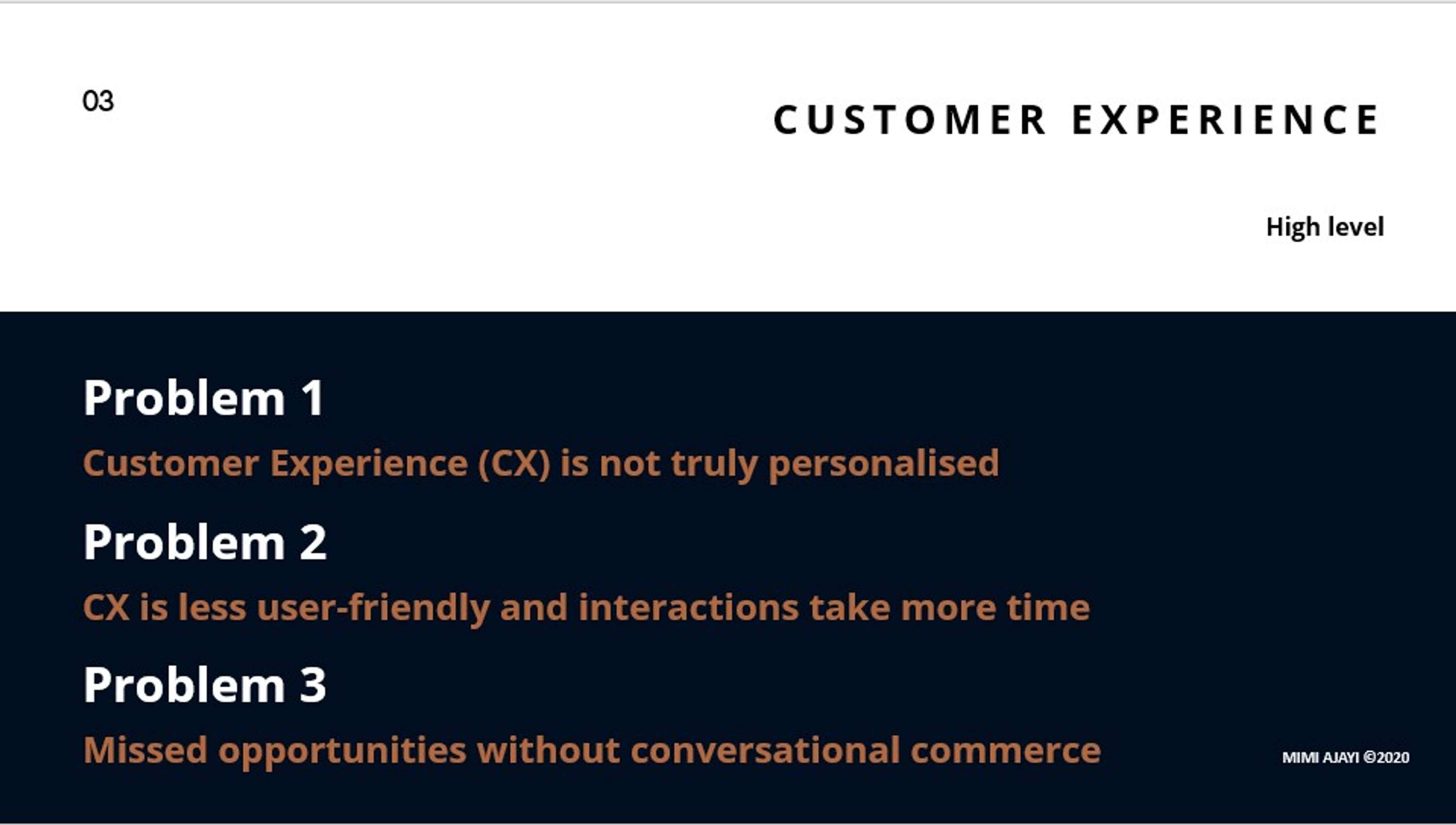 03

CUSTOMER EXPERIENCE

High level

Problem 1

Customer Experience (CX) is not truly personalised

Problem 2

CX is less user-friendly and interactions take more time

Problem 3

Missed opportunities without conversational commerce

MIMI AJAYI ©2020